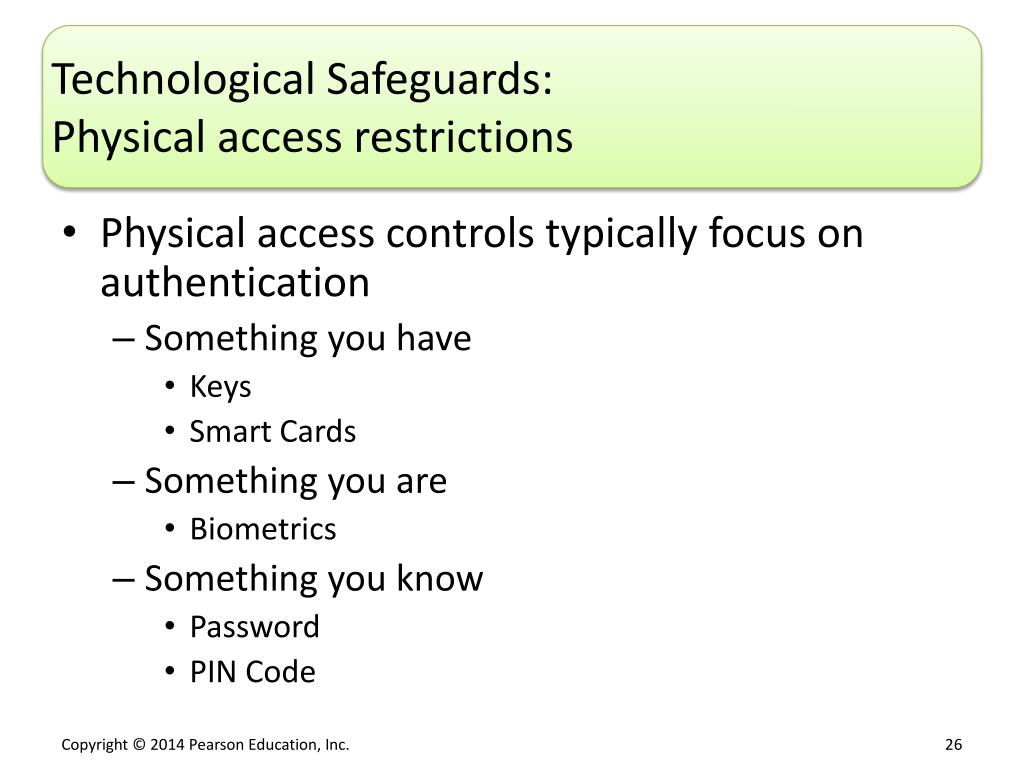 Technological Safeguards:
Physical access restrictions

• Physical access controls typically focus on authentication
– Something you have
• Keys
• Smart Cards
– Something you are
• Biometrics
– Something you know
• Password
• PIN Code

Copyright © 2014 Pearson Education, Inc.

26